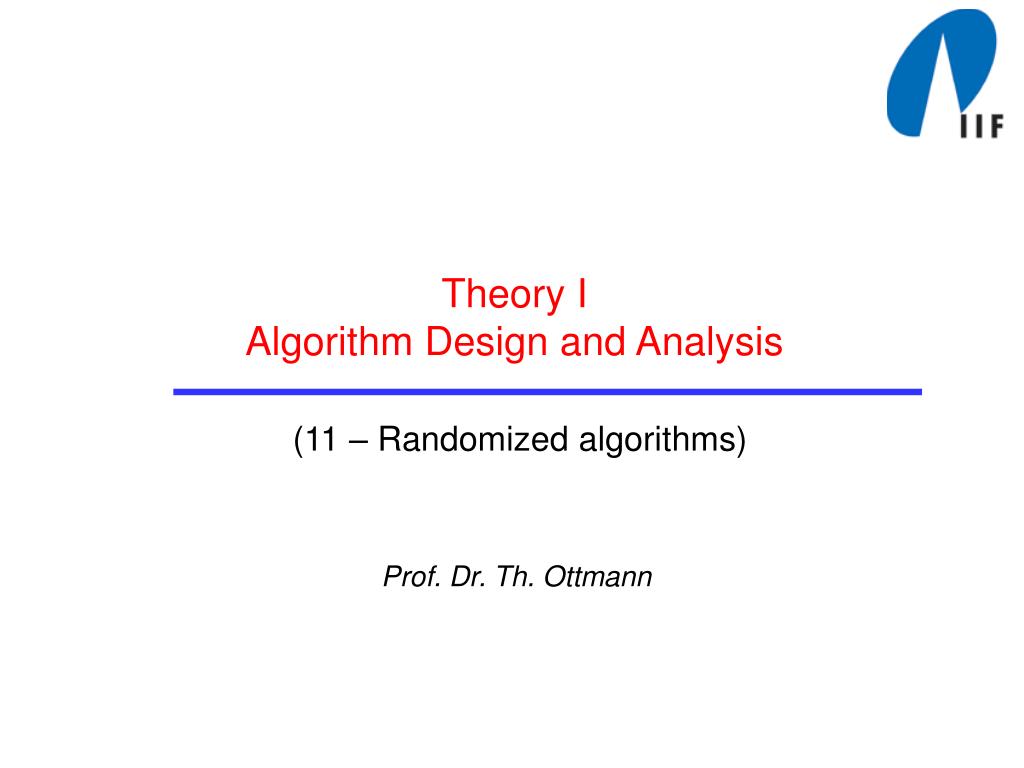 IIF

Theory I
Algorithm Design and Analysis

(11 – Randomized algorithms)

Prof. Dr. Th. Ottmann